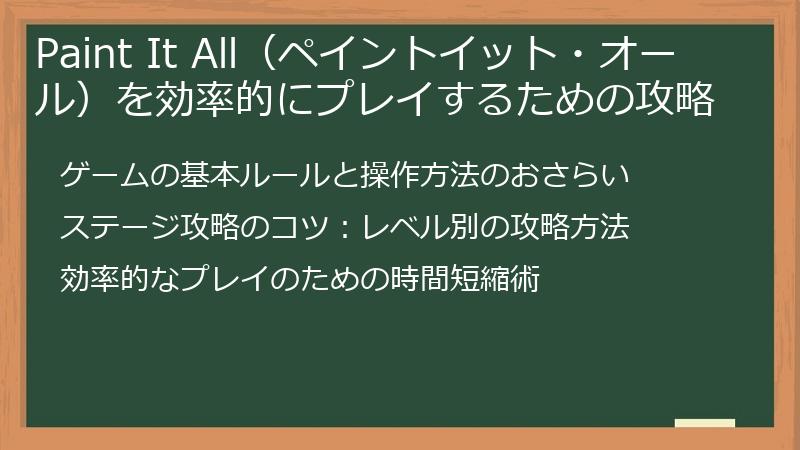 Paint It All（ペイントイット・オール）を効率的にプレイするための攻略

ゲームの基本ルールと操作方法のおさらい

ステージ攻略のコツ：レベル別の攻略方法

効率的なプレイのための時間短縮術